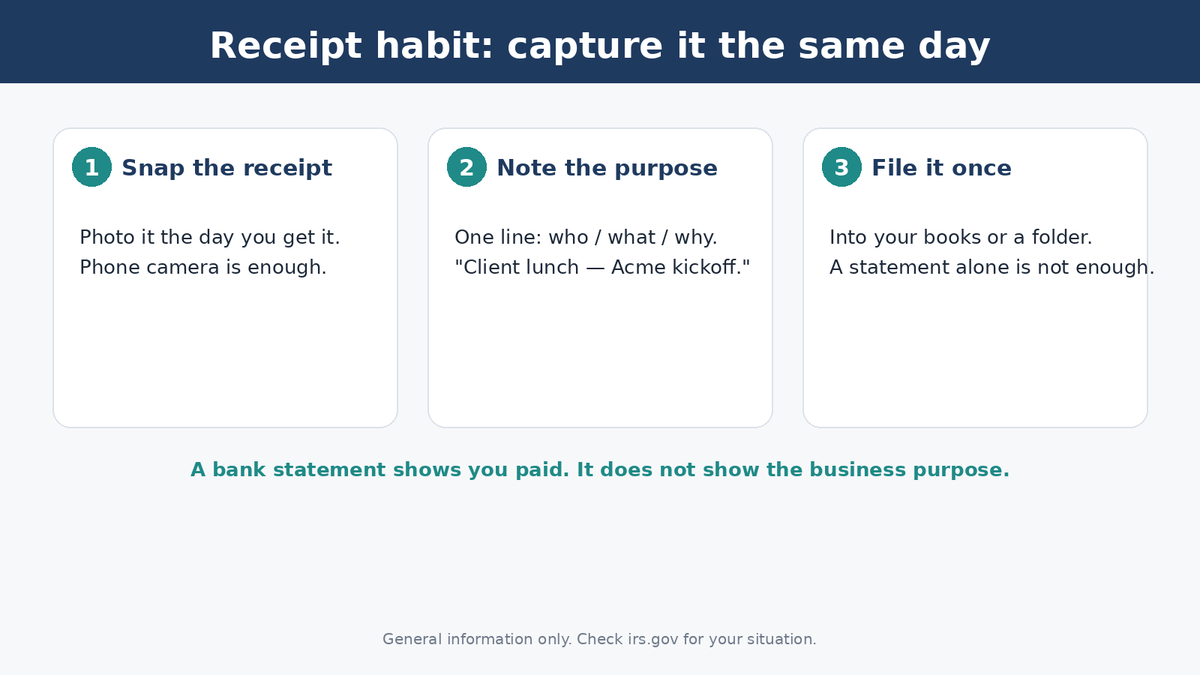 Receipt habit: capture it the same day

1 Snap the receipt

Photo it the day you get it.
Phone camera is enough.

2 Note the purpose

One line: who / what / why.
"Client lunch — Acme kickoff."

3 File it once

Into your books or a folder.
A statement alone is not enough.

A bank statement shows you paid. It does not show the business purpose.

General information only. Check irs.gov for your situation.